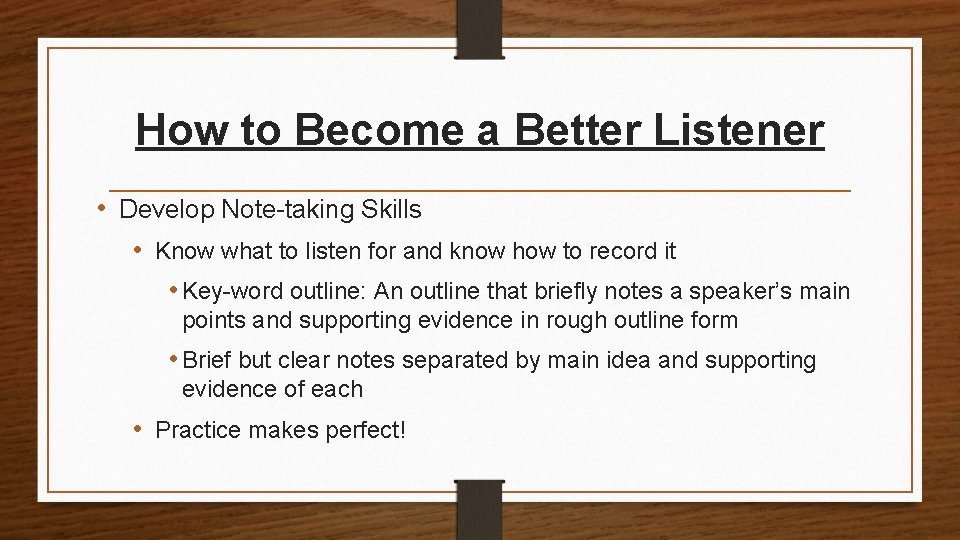 How to Become a Better Listener

• Develop Note-taking Skills

• Know what to listen for and know how to record it

• Key-word outline: An outline that briefly notes a speaker's main points and supporting evidence in rough outline form

• Brief but clear notes separated by main idea and supporting evidence of each

• Practice makes perfect!